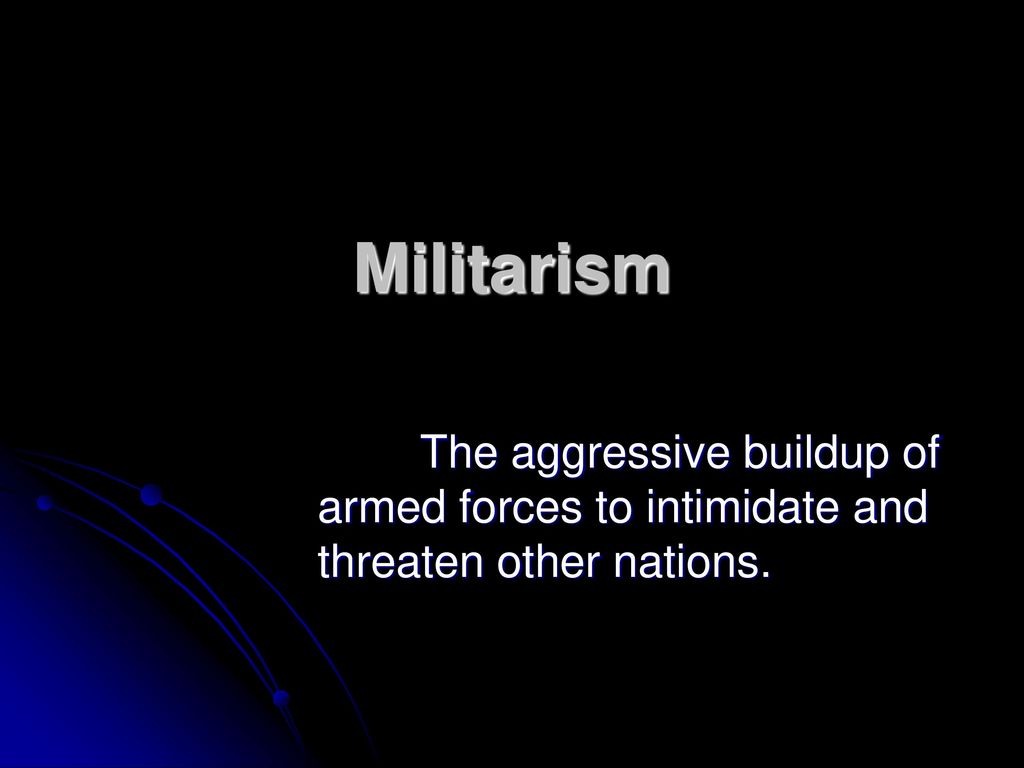 Militarism

The aggressive buildup of armed forces to intimidate and threaten other nations.